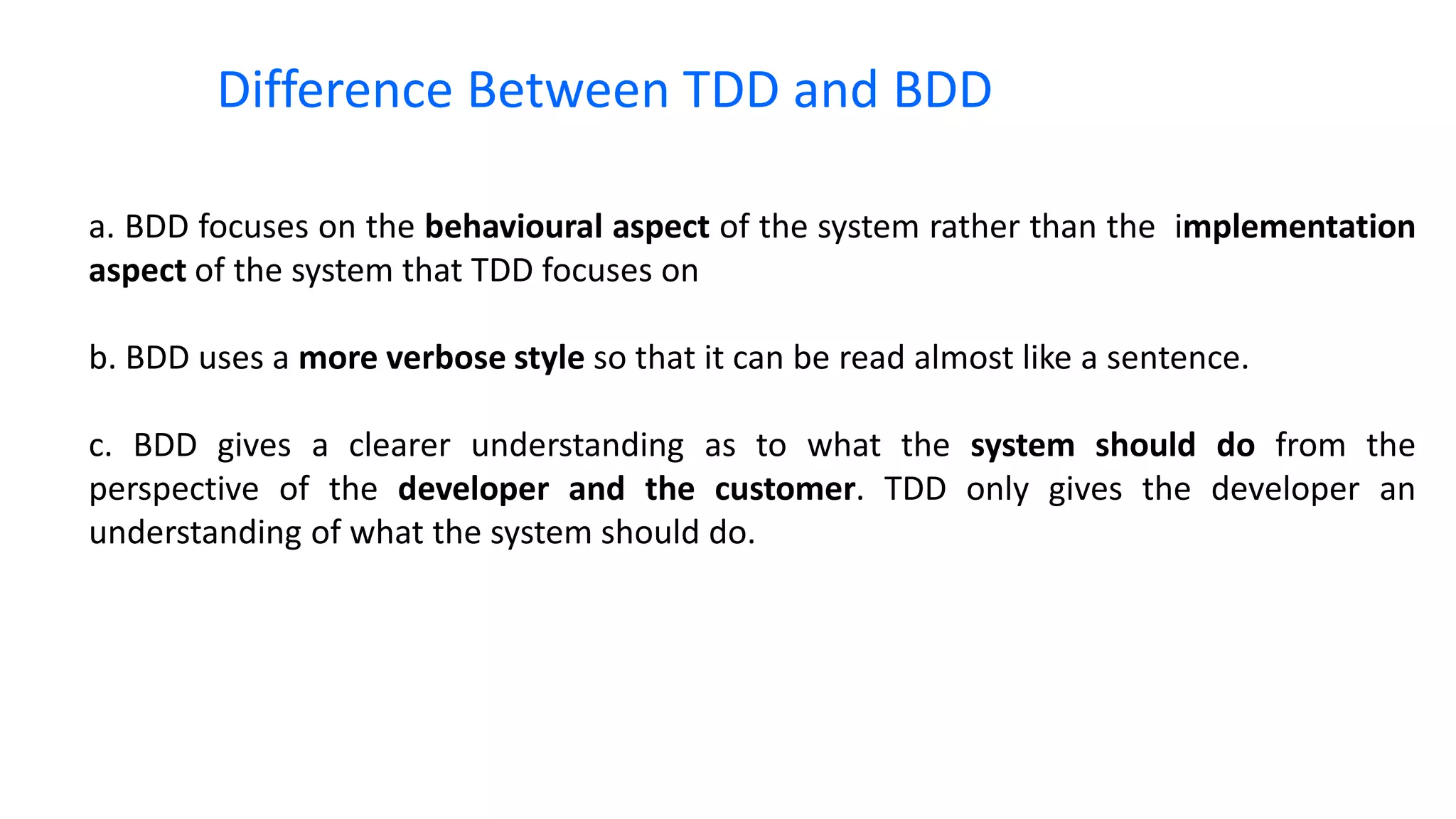 Difference Between TDD and BDD

a. BDD focuses on the behavioural aspect of the system rather than the implementation aspect of the system that TDD focuses on

b. BDD uses a more verbose style so that it can be read almost like a sentence.

c. BDD gives a clearer understanding as to what the system should do from the perspective of the developer and the customer. TDD only gives the developer an understanding of what the system should do.